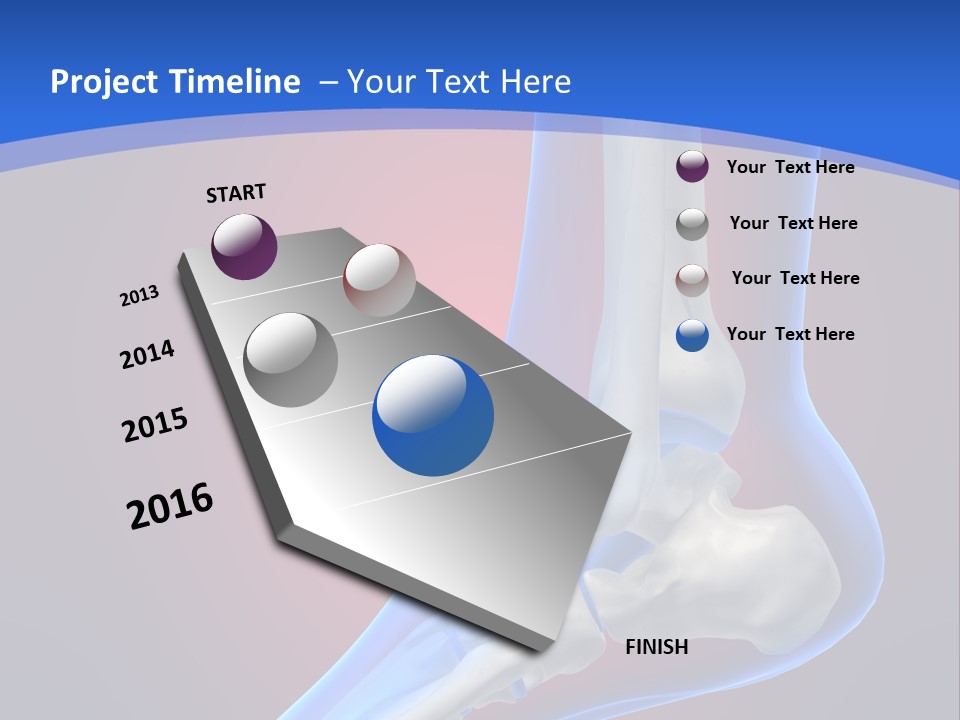 Project Timeline – Your Text Here

START

2013

2014

2015

2016

FINISH

Your Text Here

Your Text Here

Your Text Here

Your Text Here